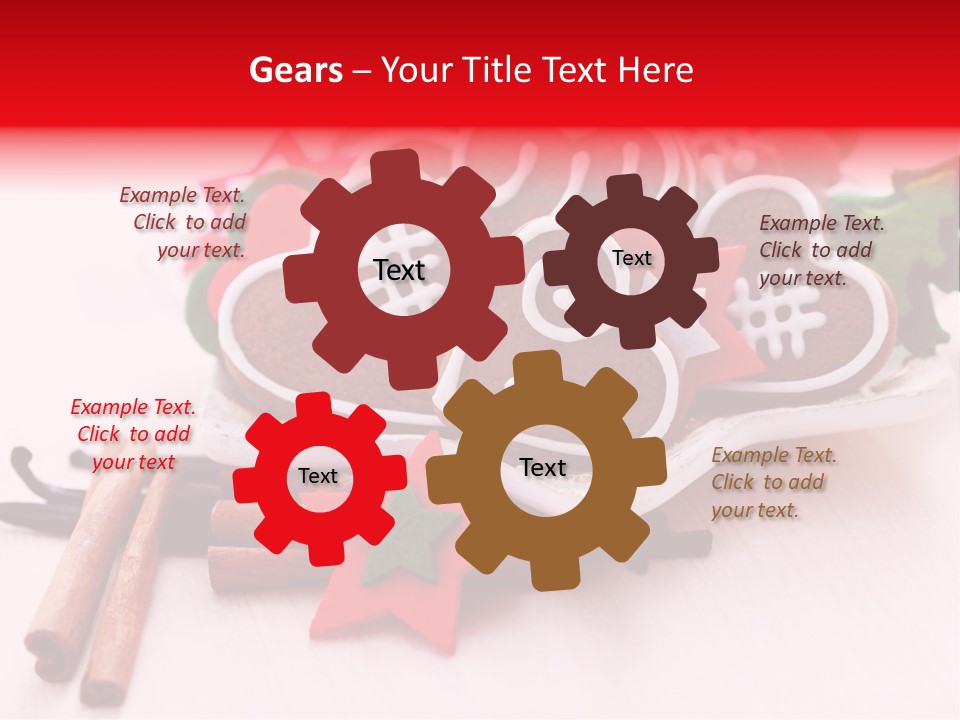 Gears – Your Title Text Here

Example Text. Click to add your text.

Text

Text

Example Text. Click to add your text.

Example Text. Click to add your text

Text

Text

Example Text. Click to add your text.